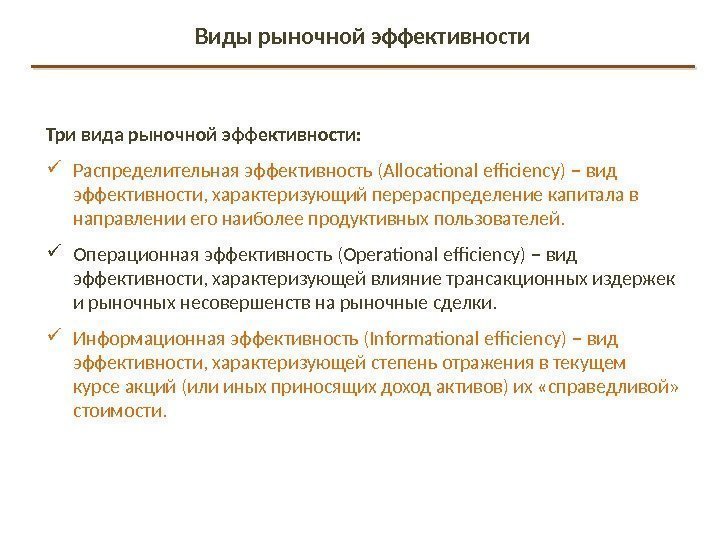 Виды рыночной эффективности

Три вида рыночной эффективности:

✓ Распределительная эффективность (Allocational efficiency) – вид эффективности, характеризующий перераспределение капитала в направлении его наиболее продуктивных пользователей.

✓ Операционная эффективность (Operational efficiency) – вид эффективности, характеризующей влияние трансакционных издержек и рыночных несовершенств на рыночные сделки.

✓ Информационная эффективность (Informational efficiency) – вид эффективности, характеризующей степень отражения в текущем курсе акций (или иных приносящих доход активов) их «справедливой» стоимости.